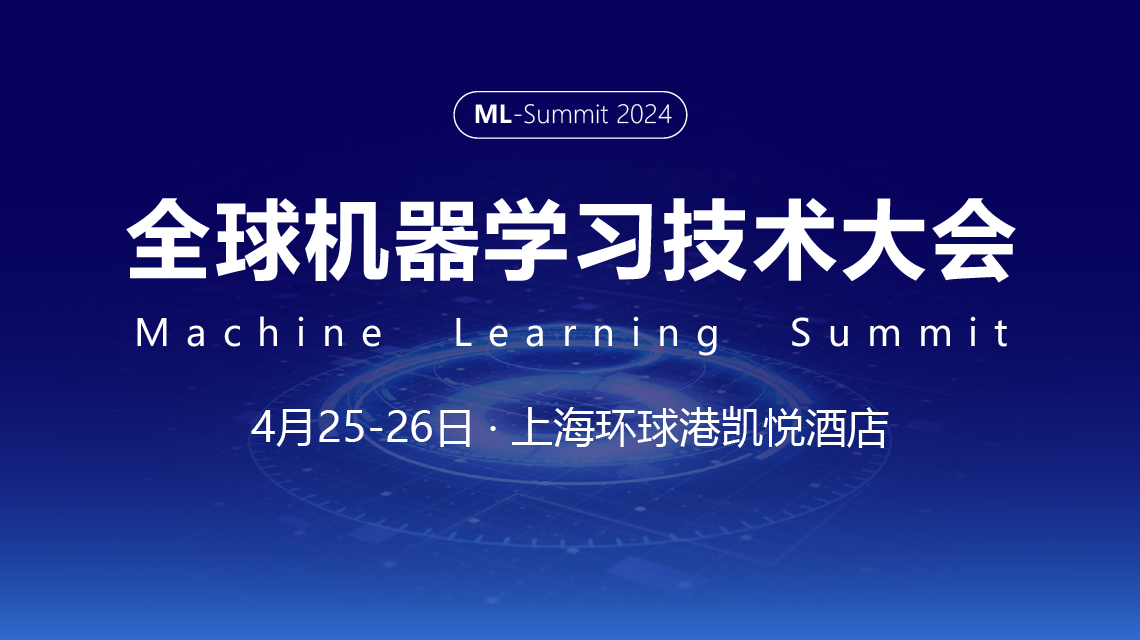 ML-Summit 2024

全球机器学习技术大会

Machine Learning Summit

4月25-26日 · 上海环球港凯悦酒店